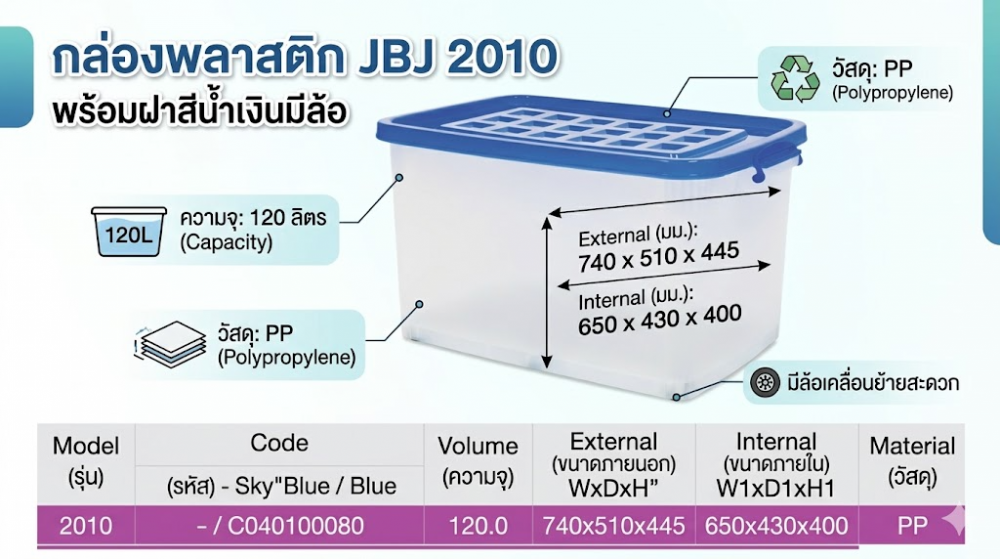 กล่องพลาสติก JBJ 2010
พร้อมฝาสีน้ำเงินมีล้อ

วัสดุ: PP
(Polypropylene)

120L
ความจุ: 120 ลิตร
(Capacity)

External (มม.):
740 x 510 x 445

Internal (มม.):
650 x 430 x 400

วัสดุ: PP
(Polypropylene)

มีล้อเคลื่อนย้ายสะดวก

| Model (รุ่น) | Code (รหัส) - Sky"Blue / Blue | Volume (ความจุ) | External (ขนาดภายนอก) WxDxH" | Internal (ขนาดภายใน) W1xD1xH1 | Material (วัสดุ) |
|---|---|---|---|---|---|
| 2010 | - / C040100080 | 120.0 | 740x510x445 | 650x430x400 | PP |